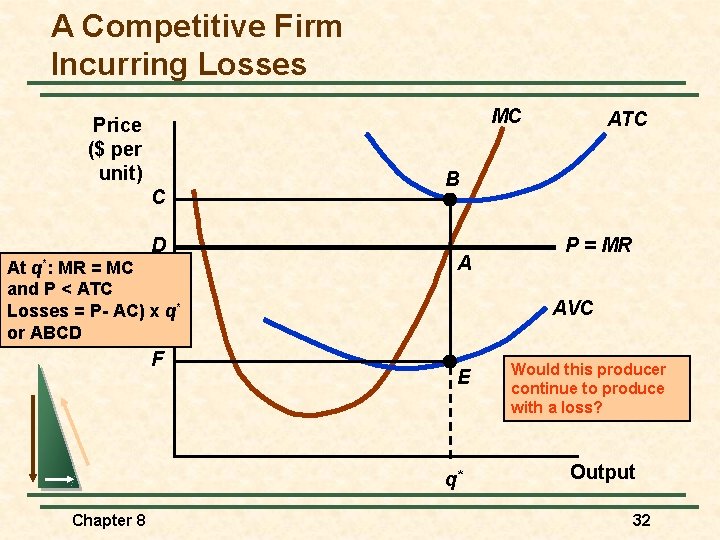 A Competitive Firm Incurring Losses

Price ($ per unit)

MC

ATC

B

C

D

P = MR

A

At $q^*$: MR = MC and P < ATC Losses = P- AC) x $q^*$ or ABCD

AVC

F

E

Would this producer continue to produce with a loss?

$q^*$

Output

Chapter 8

32